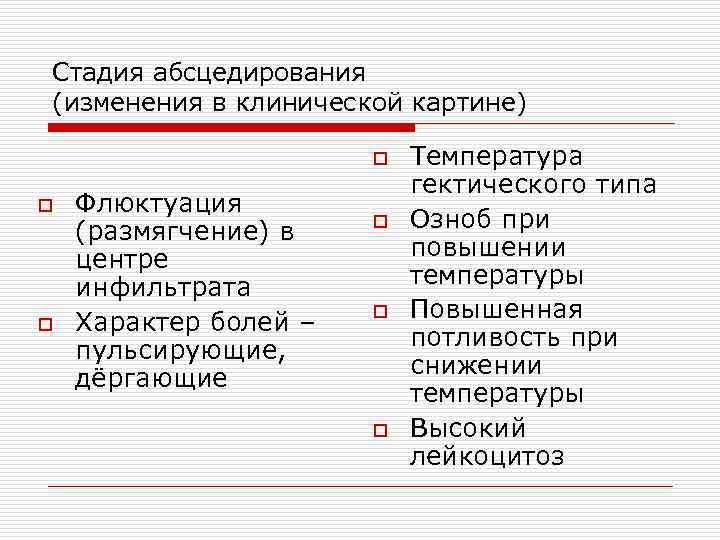 Стадия абсцедирования (изменения в клинической картине)

Флюктуация (размягчение) в центре инфильтрата

Характер болей – пульсирующие, дёргающие

Температура гектического типа

Озноб при повышении температуры

Повышенная потливость при снижении температуры

Высокий лейкоцитоз